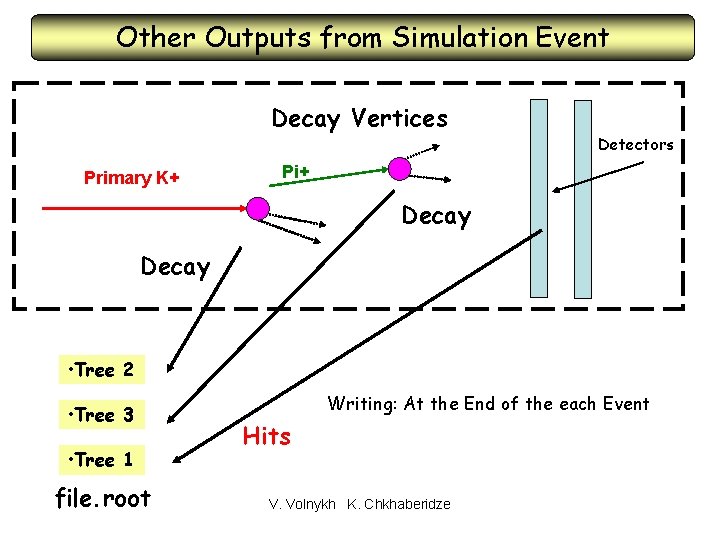 Other Outputs from Simulation Event

Decay Vertices

Detectors

Primary K+

Pi+

Decay

Decay

•Tree 2

•Tree 3

•Tree 1

file.root

Writing: At the End of the each Event

Hits

V. Volnykh K. Chkhaberidze